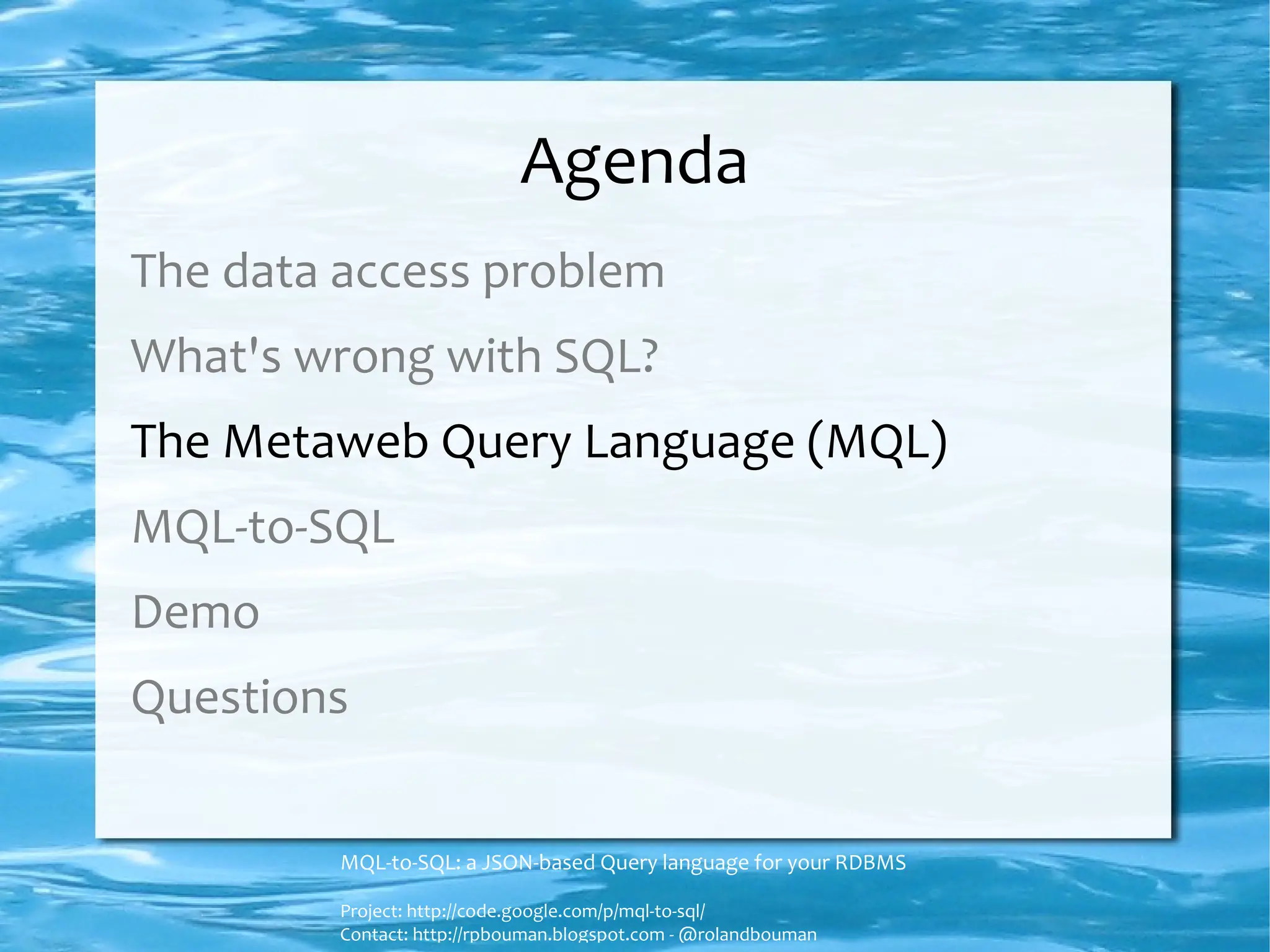 Agenda

The data access problem

What's wrong with SQL?

The Metaweb Query Language (MQL)

MQL-to-SQL

Demo

Questions

MQL-to-SQL: a JSON-based Query language for your RDBMS

Project: http://code.google.com/p/mql-to-sql/
Contact: http://rpbouman.blogspot.com - @rolandbouman